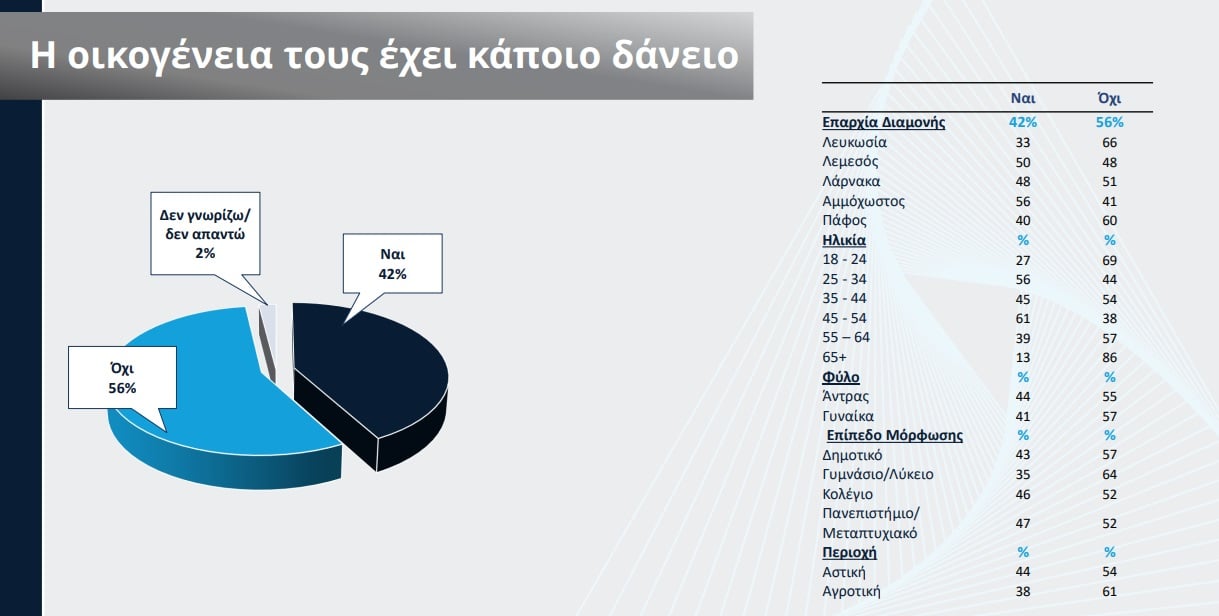 Η οικογένεια τους έχει κάποιο δάνειο

Δεν γνωρίζω/ δεν απαντώ 2%

Ναι 42%

Όχι 56%

| | Ναι | Όχι |
|---|---|---|
| Επαρχία Διαμονής | 42% | 56% |
| Λευκωσία | 33 | 66 |
| Λεμεσός | 50 | 48 |
| Λάρνακα | 48 | 51 |
| Αμμόχωστος | 56 | 41 |
| Πάφος | 40 | 60 |
| Ηλικία | % | % |
| 18 - 24 | 27 | 69 |
| 25 - 34 | 56 | 44 |
| 35 - 44 | 45 | 54 |
| 45 - 54 | 61 | 38 |
| 55 – 64 | 39 | 57 |
| 65+ | 13 | 86 |
| Φύλο | % | % |
| Άντρας | 44 | 55 |
| Γυναίκα | 41 | 57 |
| Επίπεδο Μόρφωσης | % | % |
| Δημοτικό | 43 | 57 |
| Γυμνάσιο/Λύκειο | 35 | 64 |
| Κολέγιο | 46 | 52 |
| Πανεπιστήμιο/ Μεταπτυχιακό | 47 | 52 |
| Περιοχή | % | % |
| Αστική | 44 | 54 |
| Αγροτική | 38 | 61 |